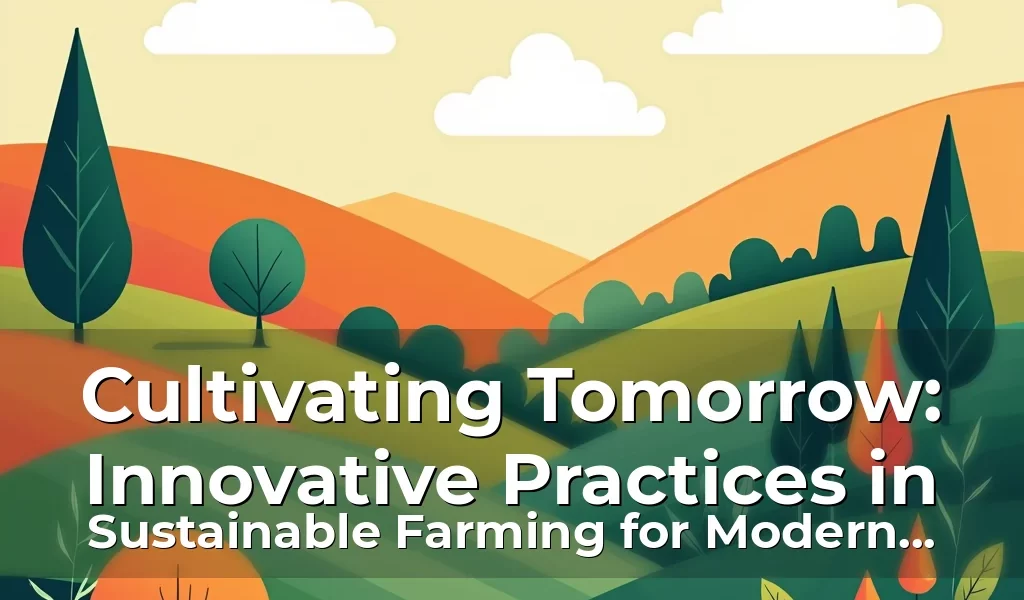 Cultivating Tomorrow: Innovative Practices in Sustainable Farming for Modern...